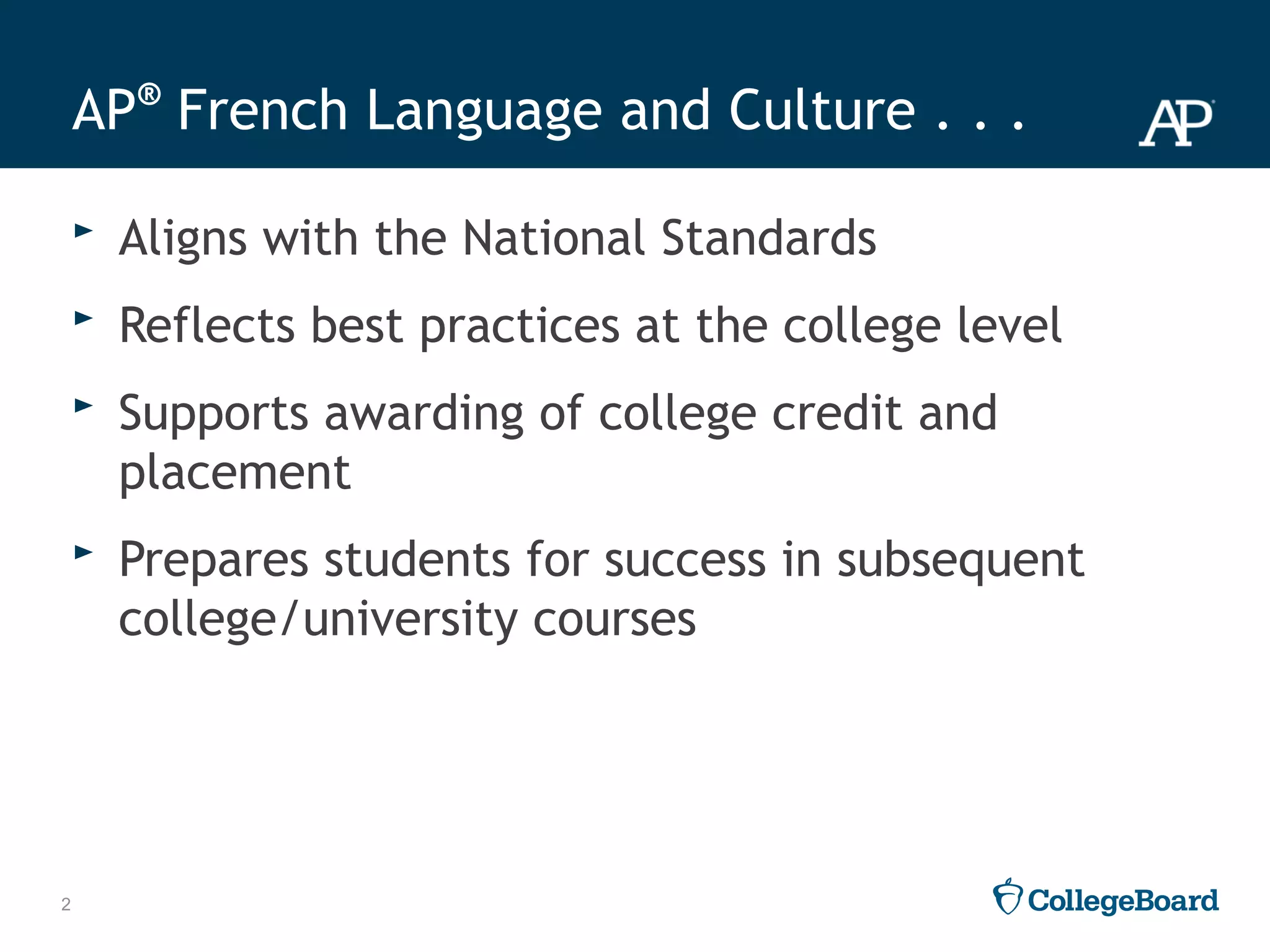 AP® French Language and Culture . . .

AP

► Aligns with the National Standards

► Reflects best practices at the college level

► Supports awarding of college credit and placement

► Prepares students for success in subsequent college/university courses

2

CollegeBoard